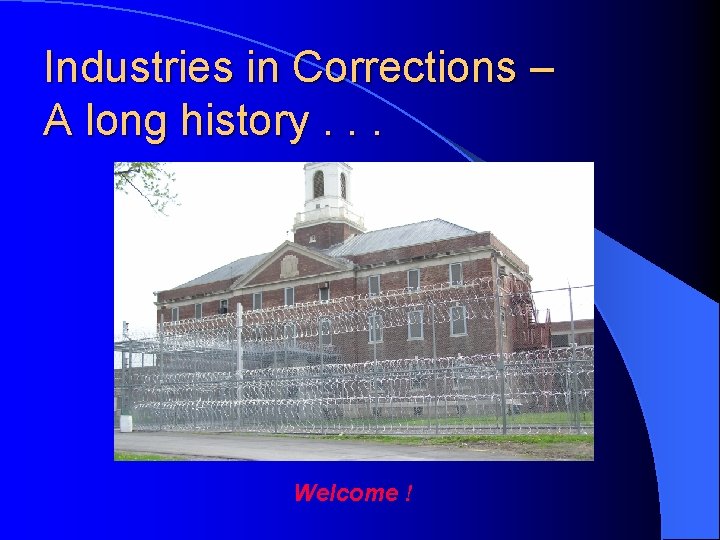 Industries in Corrections –
A long history . . .

Welcome !